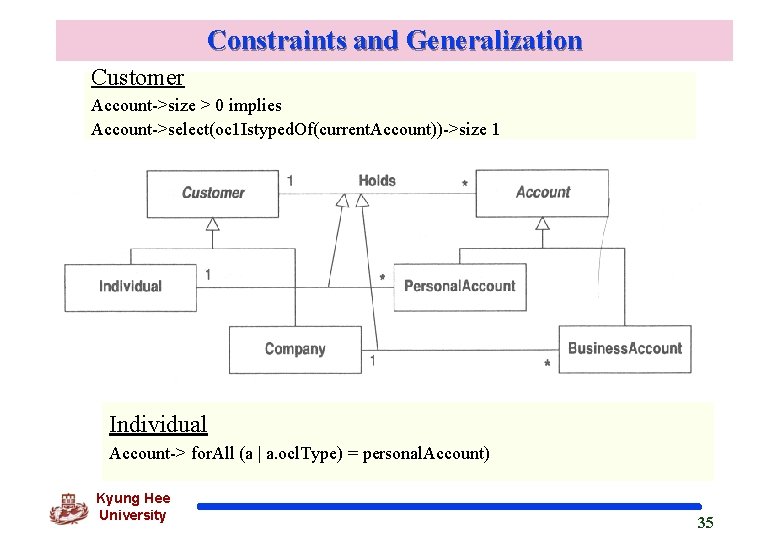 Constraints and Generalization

Customer
Account->size > 0 implies
Account->select(oc1IstypedOf(currentAccount))->size 1

Customer
1
Holds
*
Account
Individual
1
*
PersonalAccount
Company
1
*
BusinessAccount

Individual
Account-> forAll (a | a.oclType) = personalAccount)

Kyung Hee University

35